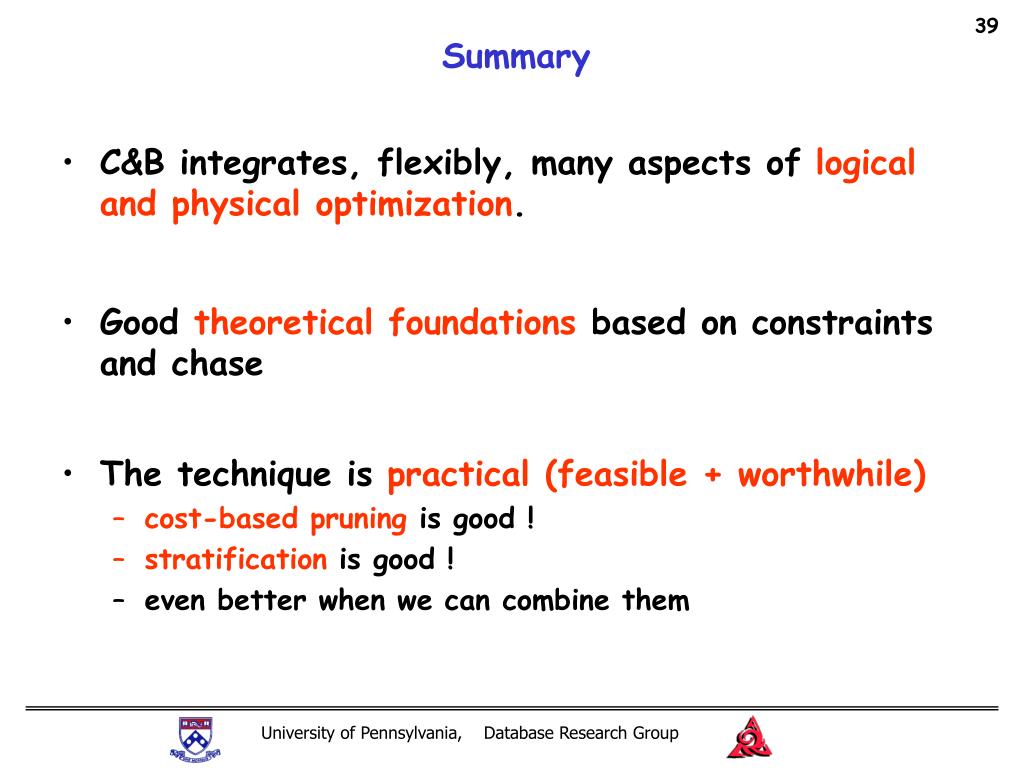 39

Summary

• C&B integrates, flexibly, many aspects of logical and physical optimization.

• Good theoretical foundations based on constraints and chase

• The technique is practical (feasible + worthwhile)
– cost-based pruning is good !
– stratification is good !
– even better when we can combine them

University of Pennsylvania, Database Research Group